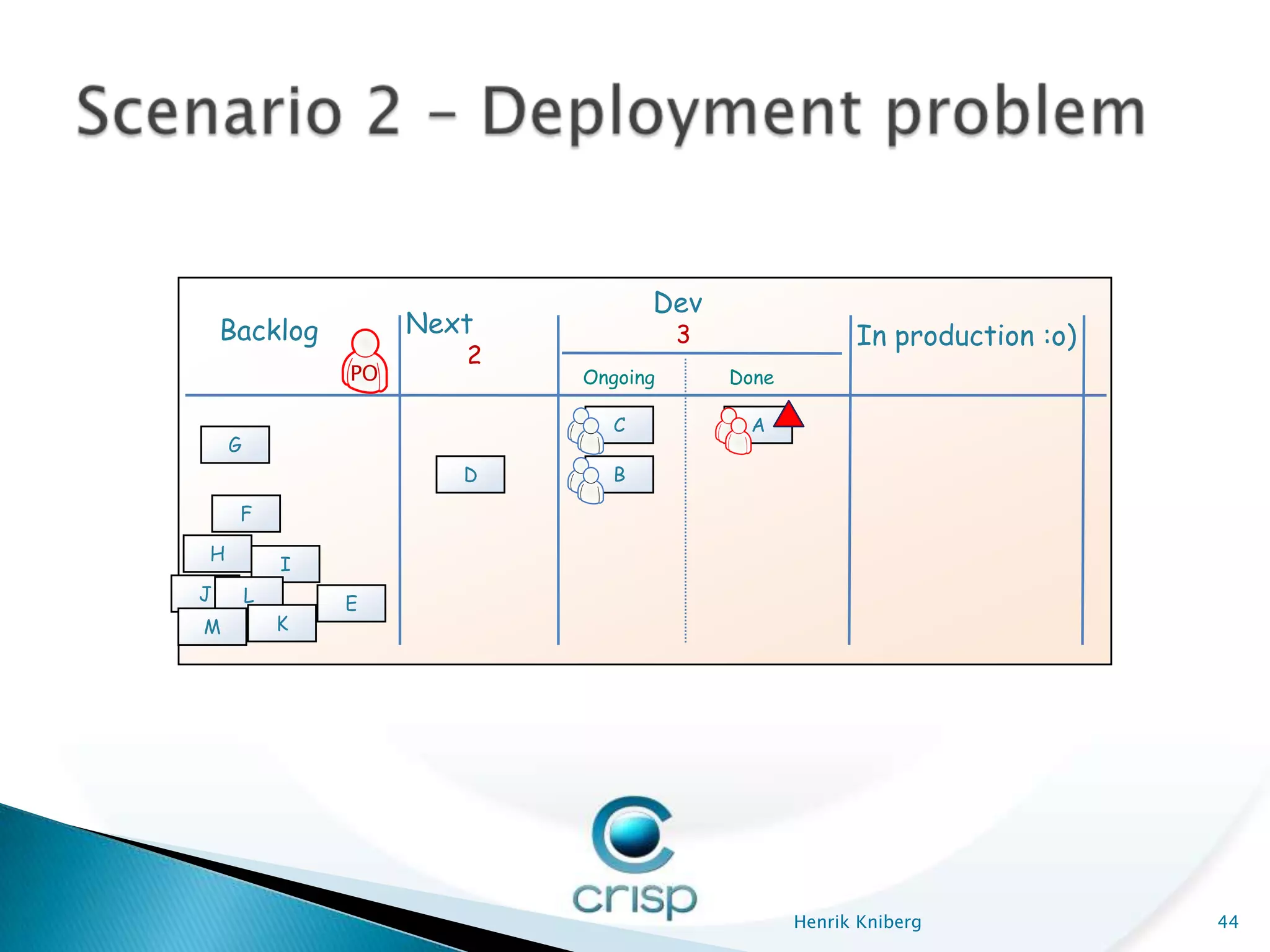 Scenario 2 – Deployment problem

Backlog

PO

Next
2

Dev
3

Ongoing

Done

In production :o)

G

F

H

I

J

L

E

M

K

D

C

B

A

crisp

Henrik Kniberg

44